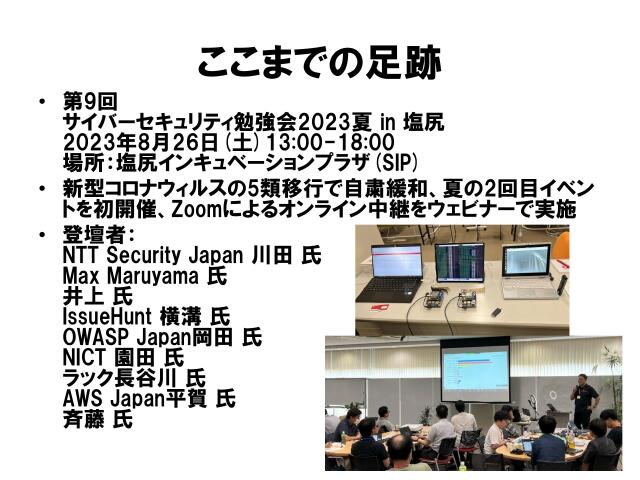 ここまでの足跡

• 第9回
サイバーセキュリティ勉強会2023夏 in 塩尻
2023年8月26日（土）13:00-18:00
場所：塩尻インキュベーションプラザ（SIP）

• 新型コロナウィルスの5類移行で自粛緩和、夏の2回目イベントを初開催、Zoomによるオンライン中継をウェビナーで実施

• 登壇者：
NTT Security Japan 川田 氏
Max Maruyama 氏
井上 氏
IssueHunt 横溝 氏
OWASP Japan岡田 氏
NICT 園田 氏
ラック長谷川 氏
AWS Japan平賀 氏
斉藤 氏